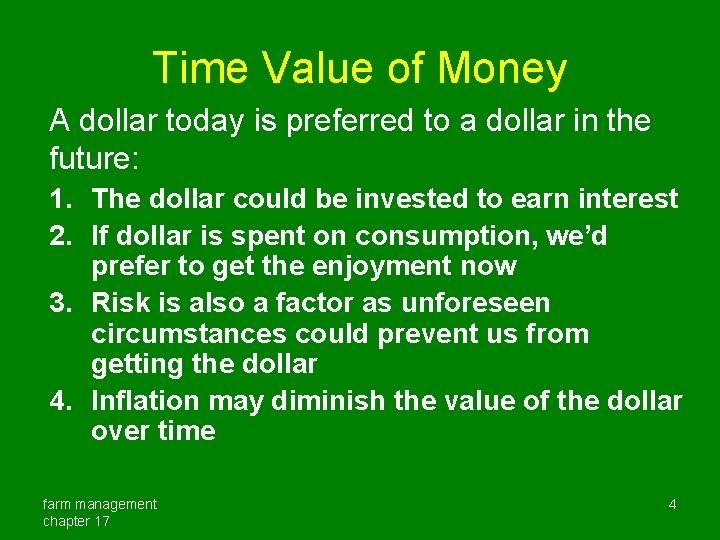 Time Value of Money

A dollar today is preferred to a dollar in the future:

1. The dollar could be invested to earn interest
2. If dollar is spent on consumption, we'd prefer to get the enjoyment now
3. Risk is also a factor as unforeseen circumstances could prevent us from getting the dollar
4. Inflation may diminish the value of the dollar over time

farm management
chapter 17

4